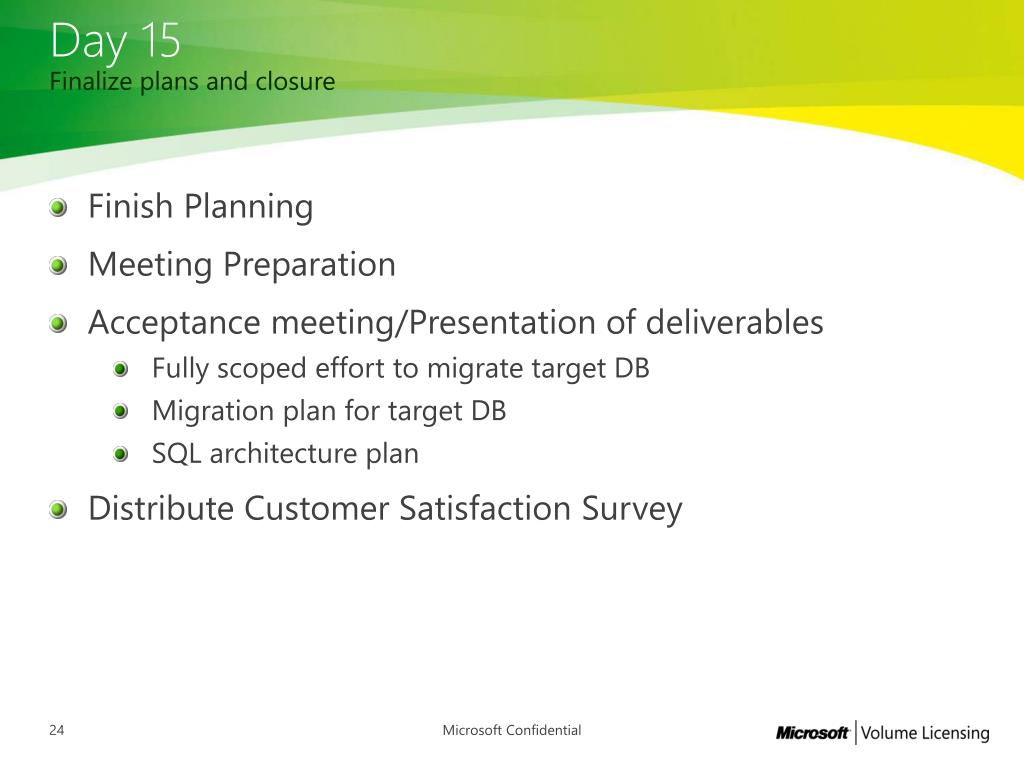 Day 15
Finalize plans and closure

Finish Planning

Meeting Preparation

Acceptance meeting/Presentation of deliverables

Fully scoped effort to migrate target DB

Migration plan for target DB

SQL architecture plan

Distribute Customer Satisfaction Survey

24

Microsoft Confidential

Microsoft | Volume Licensing